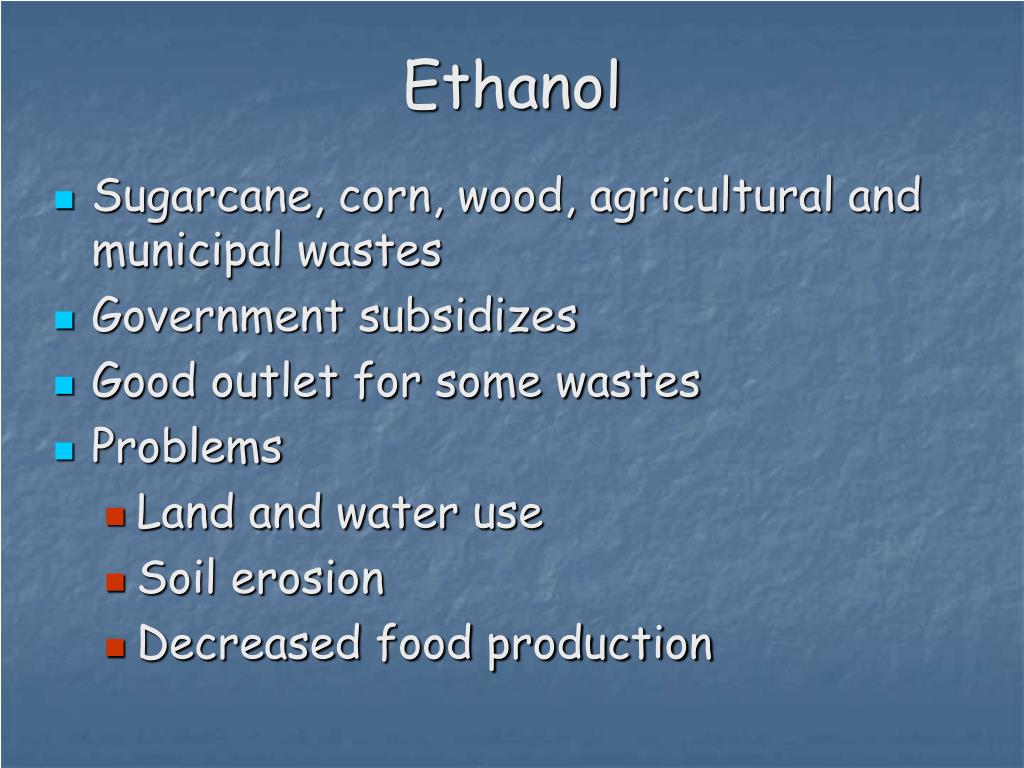 Ethanol

- Sugarcane, corn, wood, agricultural and municipal wastes
- Government subsidizes
- Good outlet for some wastes
- Problems
  - Land and water use
  - Soil erosion
  - Decreased food production